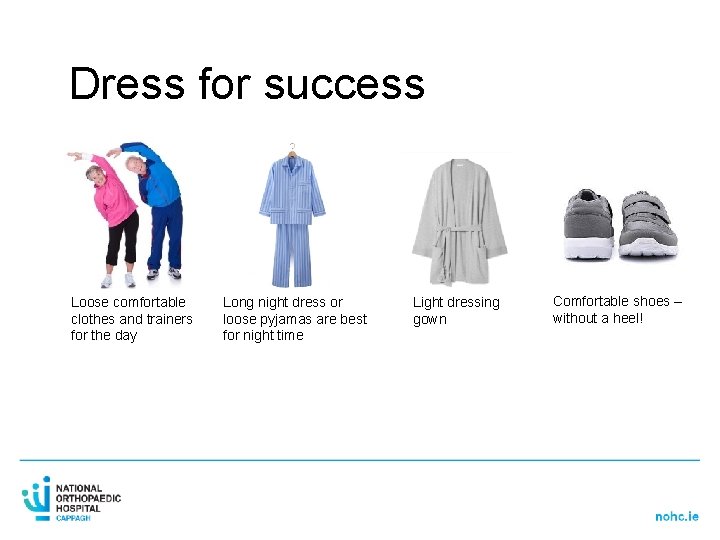 Dress for success

Loose comfortable clothes and trainers for the day

Long night dress or loose pyjamas are best for night time

Light dressing gown

Comfortable shoes – without a heel!

NATIONAL ORTHOPAEDIC HOSPITAL CAPPAGH

nohc.ie